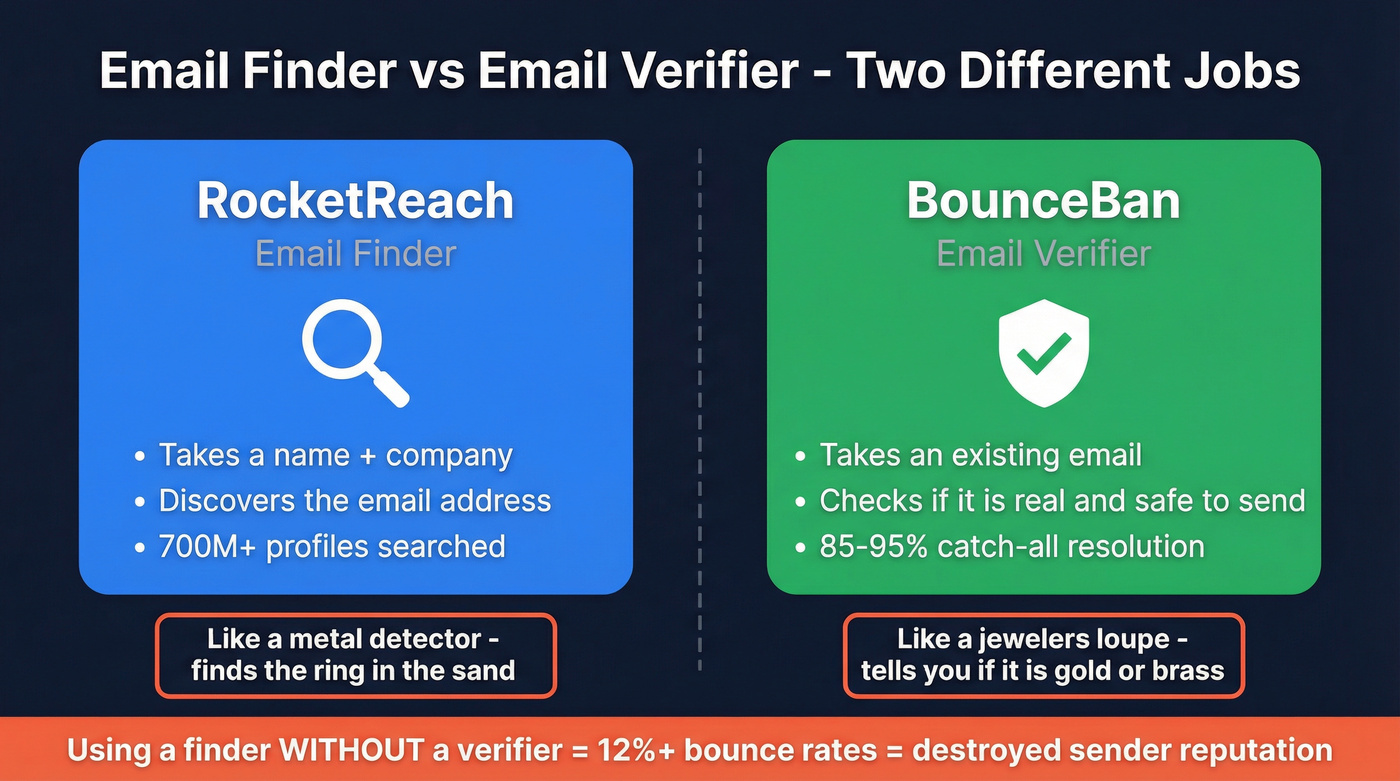 Email Finder vs Email Verifier - Two Different Jobs

RocketReach
Email Finder

• Takes a name + company
• Discovers the email address
• 700M+ profiles searched

Like a metal detector - finds the ring in the sand

BounceBan
Email Verifier

• Takes an existing email
• Checks if it is real and safe to send
• 85-95% catch-all resolution

Like a jewelers loupe - tells you if it is gold or brass

Using a finder WITHOUT a verifier = 12%+ bounce rates = destroyed sender reputation